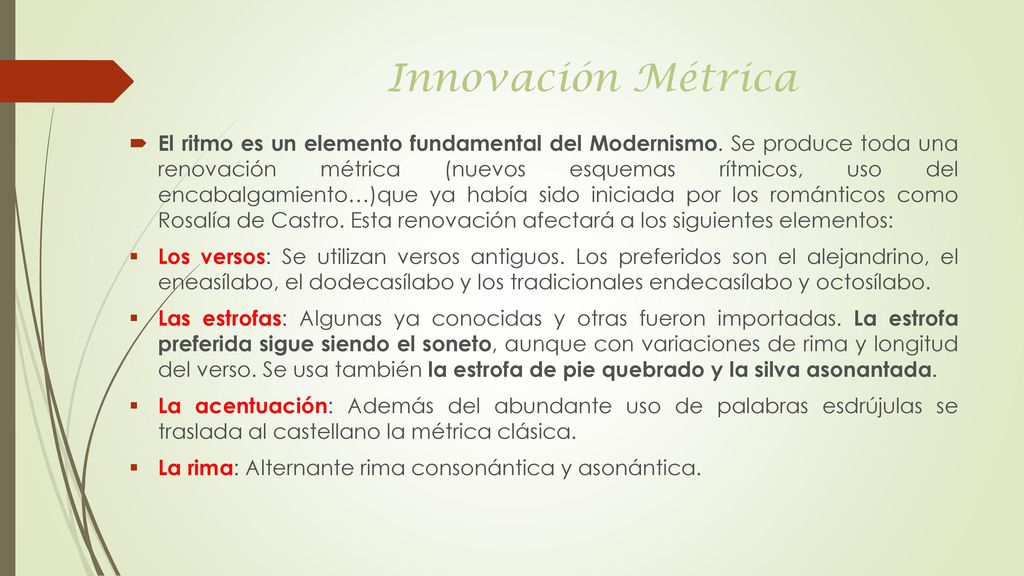 Innovación Métrica

El ritmo es un elemento fundamental del Modernismo. Se produce toda una renovación métrica (nuevos esquemas rítmicos, uso del encabalgamiento…)que ya había sido iniciada por los románticos como Rosalía de Castro. Esta renovación afectará a los siguientes elementos:

Los versos: Se utilizan versos antiguos. Los preferidos son el alejandrino, el eneasílabo, el dodecasílabo y los tradicionales endecasílabo y octosílabo.

Las estrofas: Algunas ya conocidas y otras fueron importadas. La estrofa preferida sigue siendo el soneto, aunque con variaciones de rima y longitud del verso. Se usa también la estrofa de pie quebrado y la silva asonantada.

La acentuación: Además del abundante uso de palabras esdrújulas se traslada al castellano la métrica clásica.

La rima: Alternante rima consonántica y asonántica.